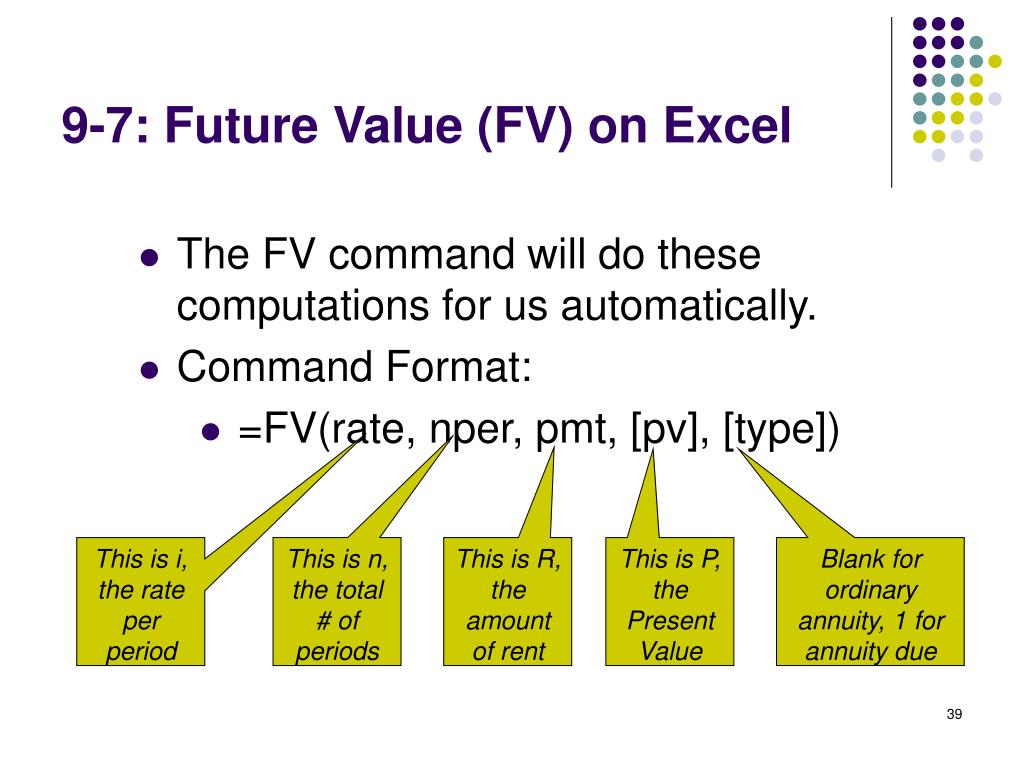 9-7: Future Value (FV) on Excel

- The FV command will do these computations for us automatically.
- Command Format:
  - =FV(rate, nper, pmt, [pv], [type])

This is i, the rate per period

This is n, the total # of periods

This is R, the amount of rent

This is P, the Present Value

Blank for ordinary annuity, 1 for annuity due

39